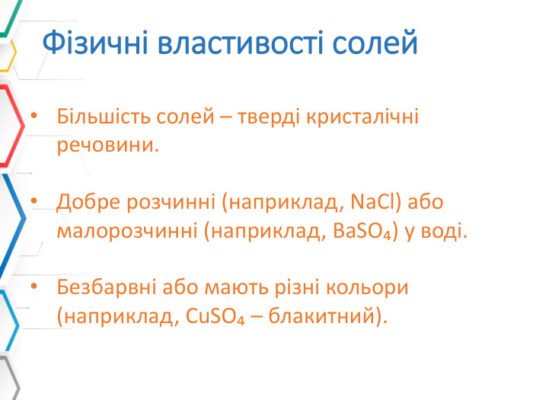 Фізичні властивості солей

• Більшість солей – тверді кристалічні речовини.

• Добре розчинні (наприклад, $NaCl$) або малорозчинні (наприклад, $BaSO_4$) у воді.

• Безбарвні або мають різні кольори (наприклад, $CuSO_4$ – блакитний).